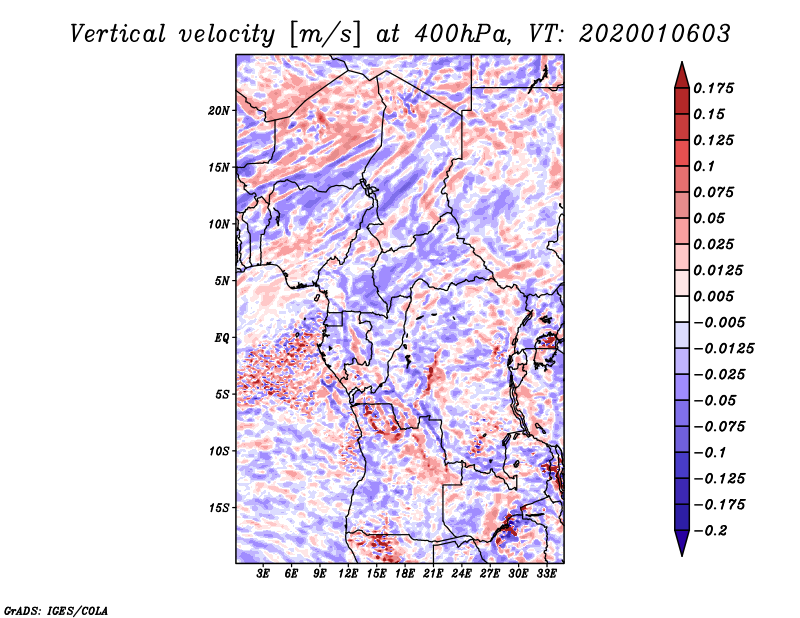 Vertical velocity [m/s] at 400hPa, VT: 2020010603

20N
15N
10N
5N
EQ
5S
10S
15S

3E 6E 9E 12E 15E 18E 21E 24E 27E 30E 33E

0.175
0.15
0.125
0.1
0.075
0.05
0.025
0.0125
0.005
−0.005
−0.0125
−0.025
−0.05
−0.075
−0.1
−0.125
−0.175
−0.2

GrADS: IGES/COLA